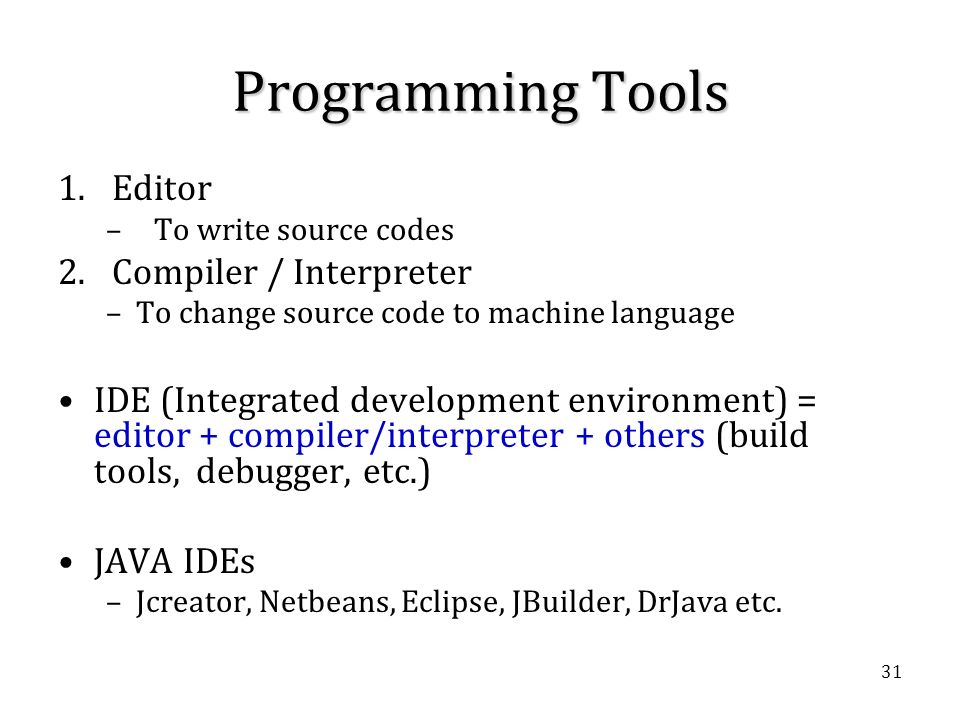 Programming Tools

1. Editor
– To write source codes
2. Compiler / Interpreter
– To change source code to machine language

• IDE (Integrated development environment) = editor + compiler/interpreter + others (build tools, debugger, etc.)

• JAVA IDEs
– Jcreator, Netbeans, Eclipse, JBuilder, DrJava etc.

31